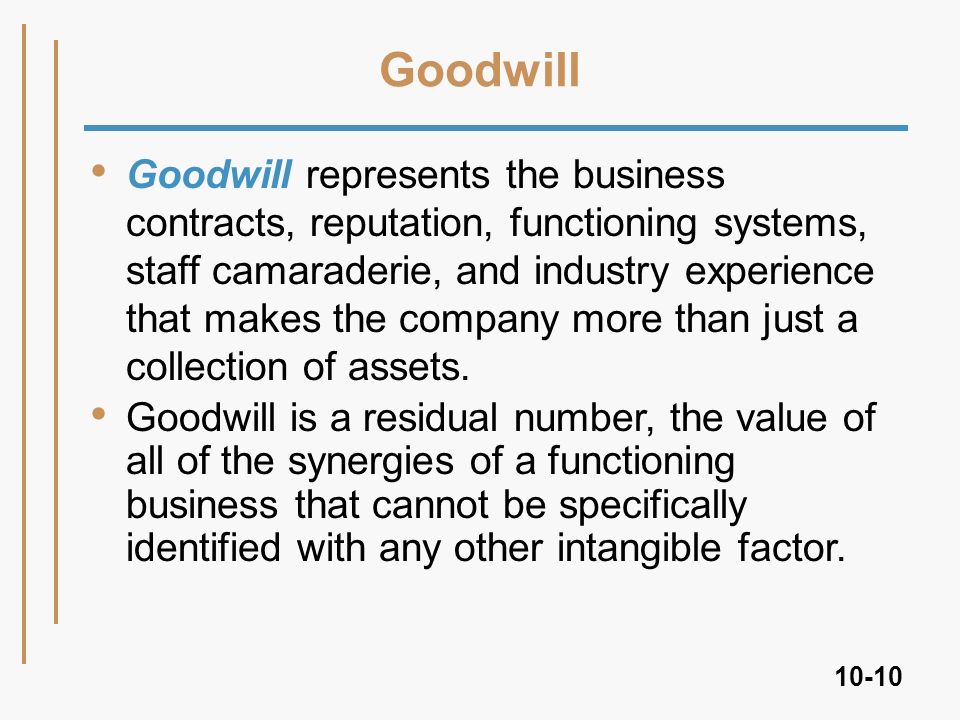 Goodwill

• Goodwill represents the business contracts, reputation, functioning systems, staff camaraderie, and industry experience that makes the company more than just a collection of assets.
• Goodwill is a residual number, the value of all of the synergies of a functioning business that cannot be specifically identified with any other intangible factor.

10-10